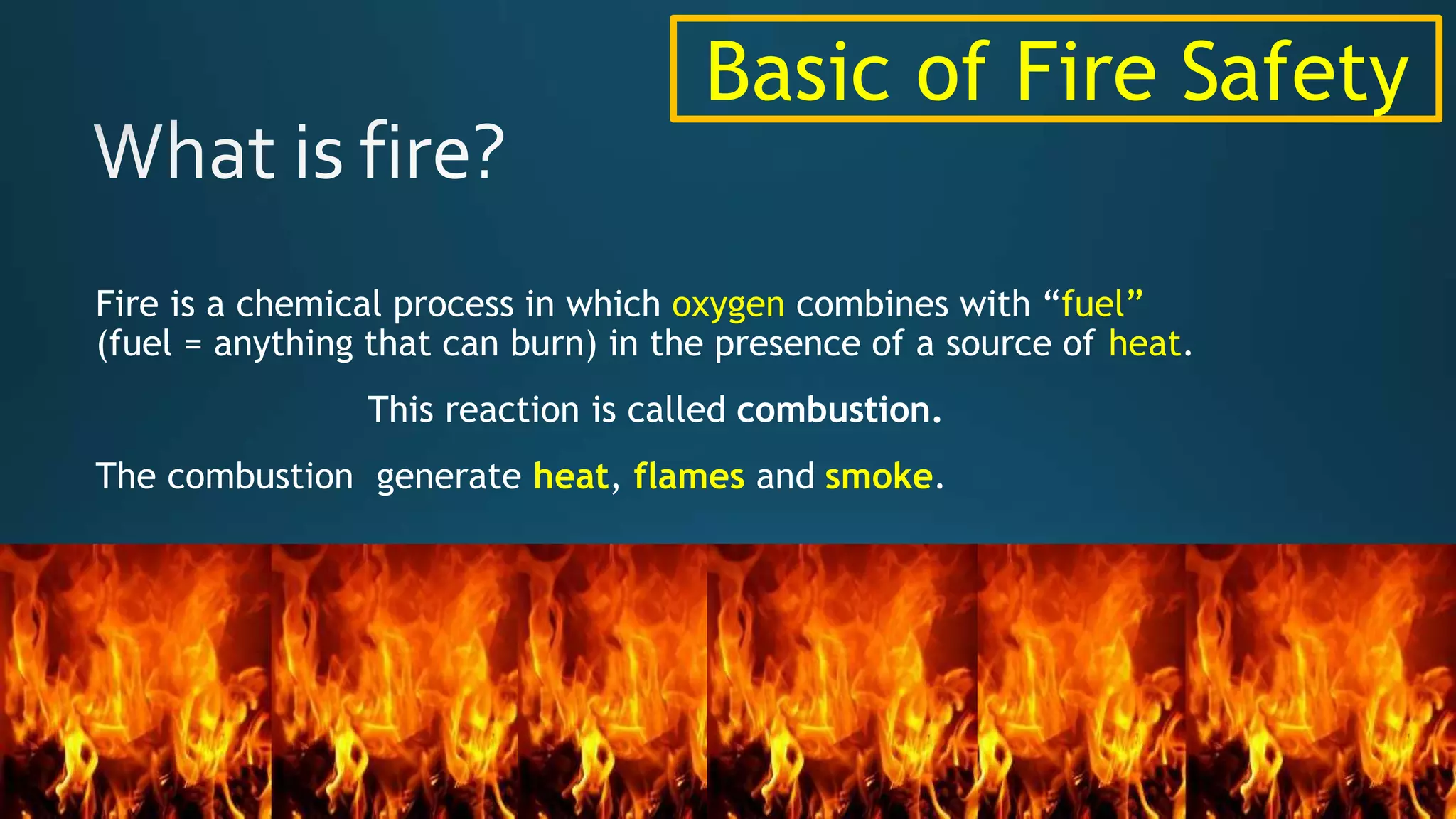 Basic of Fire Safety

What is fire?

Fire is a chemical process in which oxygen combines with “fuel” (fuel = anything that can burn) in the presence of a source of heat.

This reaction is called combustion.

The combustion generate heat, flames and smoke.